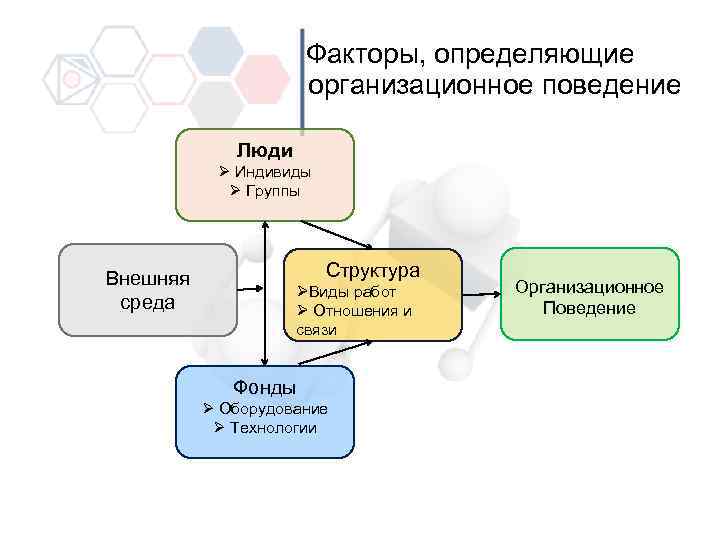 Факторы, определяющие организационное поведение

Люди
➢ Индивиды
➢ Группы

Внешняя среда

Структура
➢Виды работ
➢ Отношения и связи

Организационное Поведение

Фонды
➢ Оборудование
➢ Технологии